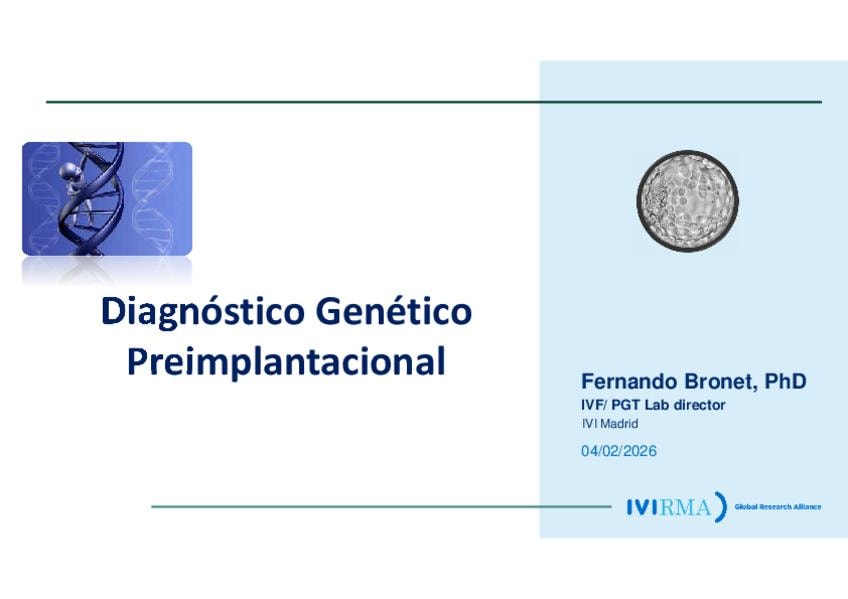 Diagnóstico Genético Preimplantacional

Fernando Bronet, PhD
IVF/ PGT Lab director
IVI Madrid
04/02/2026

IVIRMA Global Research Alliance